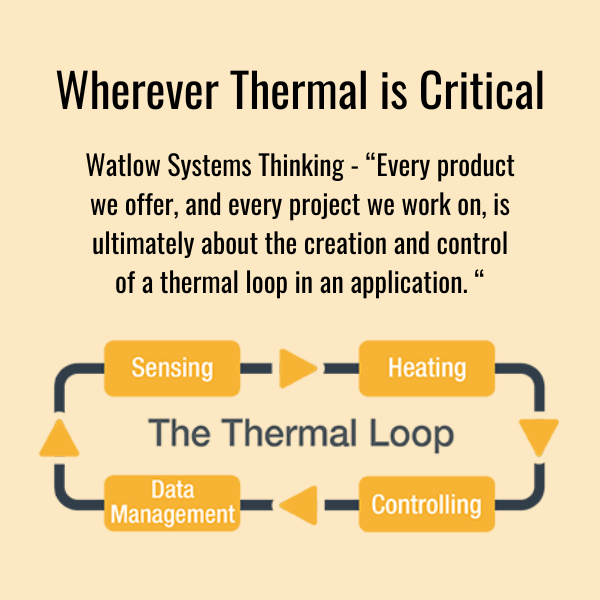 Wherever Thermal is Critical

Watlow Systems Thinking - “Every product we offer, and every project we work on, is ultimately about the creation and control of a thermal loop in an application. “

Sensing
Heating
The Thermal Loop
Data Management
Controlling